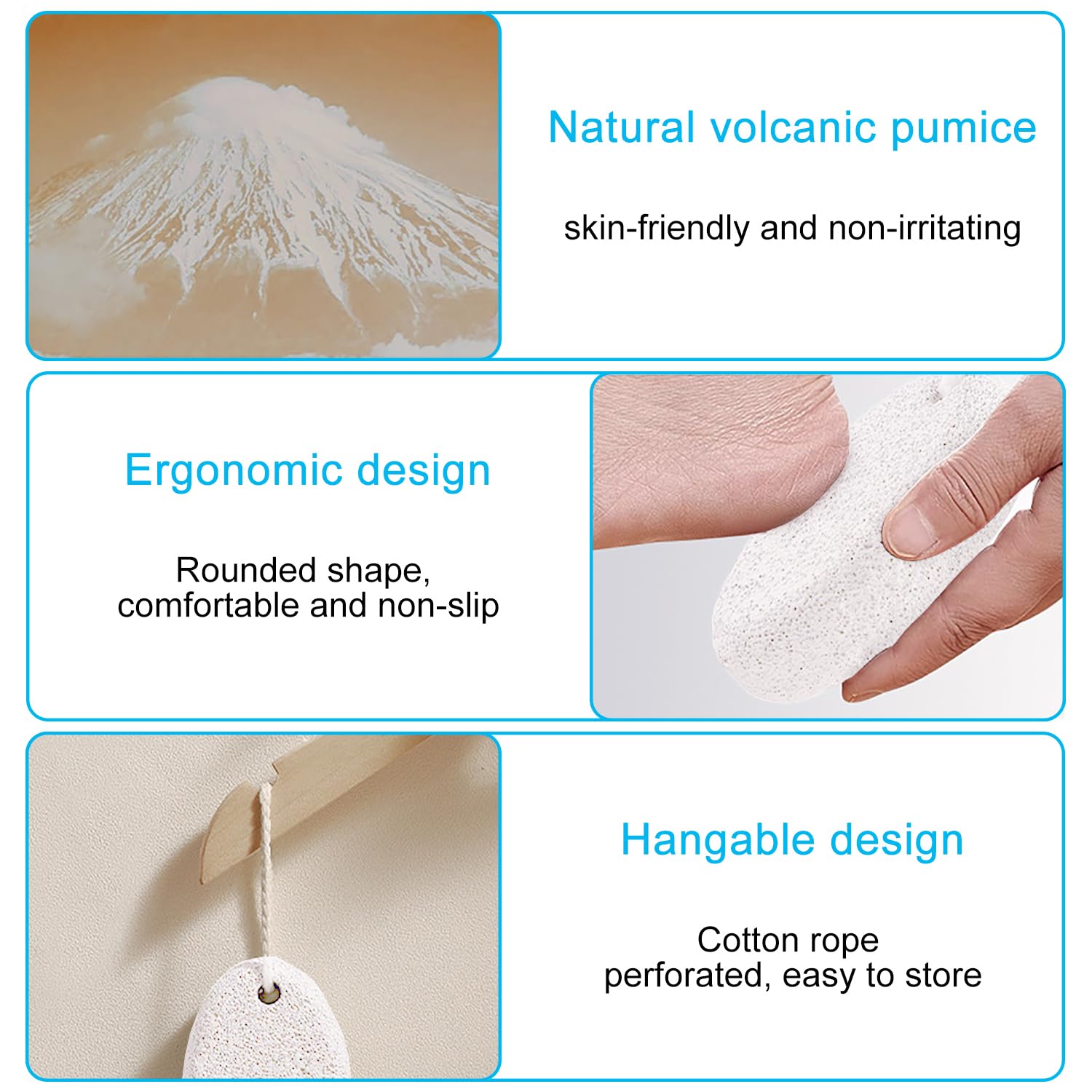 Natural volcanic pumice

skin-friendly and non-irritating

Ergonomic design

Rounded shape, comfortable and non-slip

Hangable design

Cotton rope perforated, easy to store